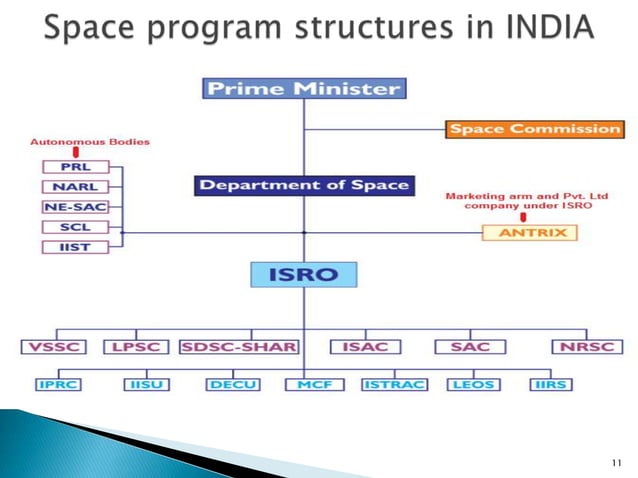 Space program structures in INDIA

Prime Minister

Space Commission

Autonomous Bodies

PRL

NARL

NE-SAC

SCL

IIST

Department of Space

Marketing arm and Pvt. Ltd company under ISRO

ANTRIX

ISRO

VSSC

LPSC

SDSC-SHAR

ISAC

SAC

NRSC

IPRC

IISU

DECU

MCF

ISTRAC

LEOS

IIRS

11